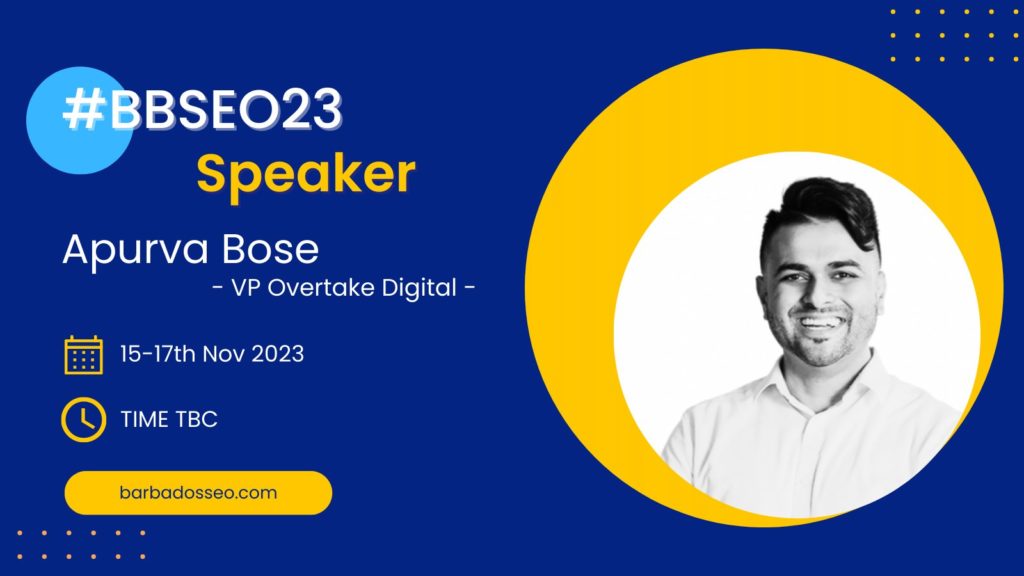 #BBSEO23
Speaker

Apurva Bose
- VP Overtake Digital -

15-17th Nov 2023

TIME TBC

barbadosseo.com